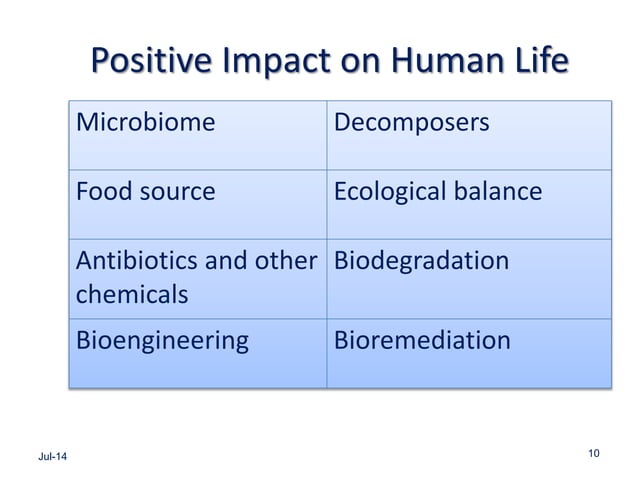 Positive Impact on Human Life

| Microbiome | Decomposers |
|---|---|
| Food source | Ecological balance |
| Antibiotics and other chemicals | Biodegradation |
| Bioengineering | Bioremediation |

Jul-14

10